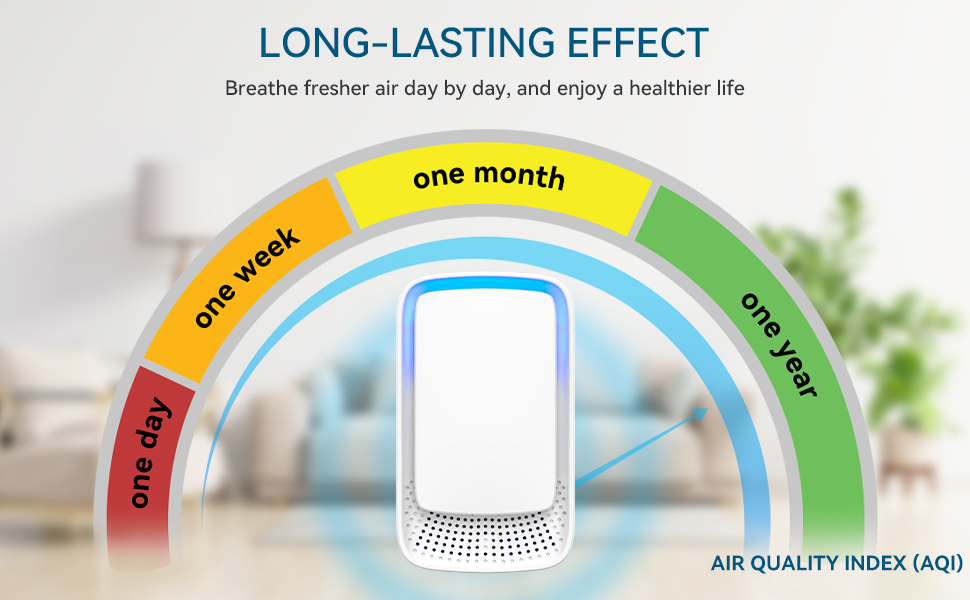 LONG-LASTING EFFECT

Breathe fresher air day by day, and enjoy a healthier life

one day

one week

one month

one year

AIR QUALITY INDEX (AQI)